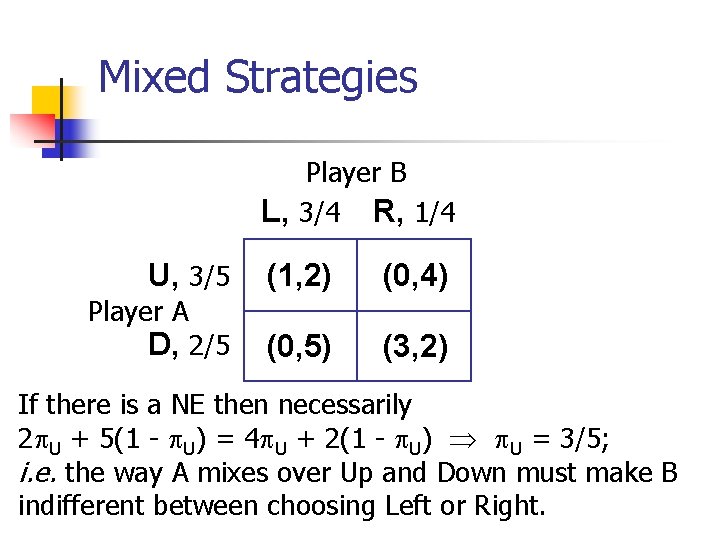 Mixed Strategies

Player B

|  | L, 3/4 | R, 1/4 |
|---|---|---|
| U, 3/5 | (1,2) | (0,4) |
| D, 2/5 | (0,5) | (3,2) |

Player A

If there is a NE then necessarily
$2\pi_U + 5(1 - \pi_U) = 4\pi_U + 2(1 - \pi_U) \Rightarrow \pi_U = 3/5$;
i.e. the way A mixes over Up and Down must make B indifferent between choosing Left or Right.